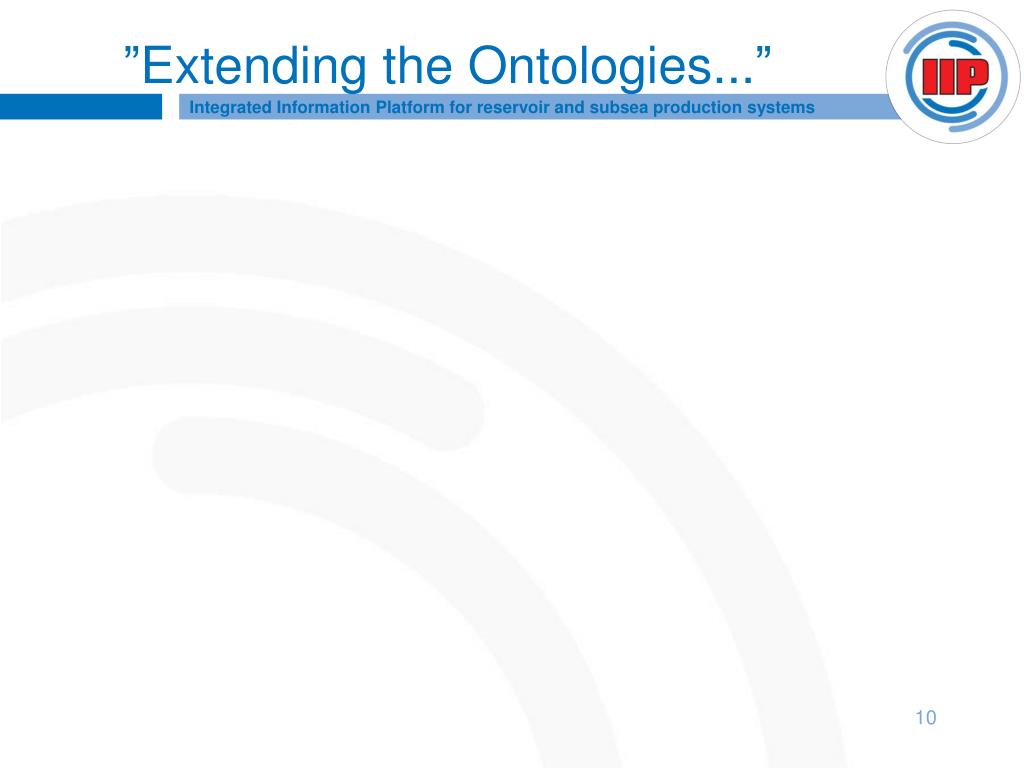 ”Extending the Ontologies...”

Integrated Information Platform for reservoir and subsea production systems

IIP

10